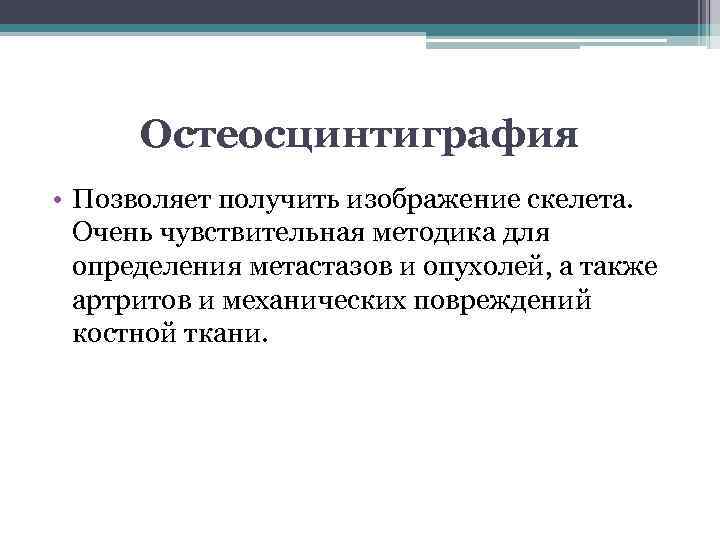 Остеосцинтиграфия

• Позволяет получить изображение скелета. Очень чувствительная методика для определения метастазов и опухолей, а также артритов и механических повреждений костной ткани.